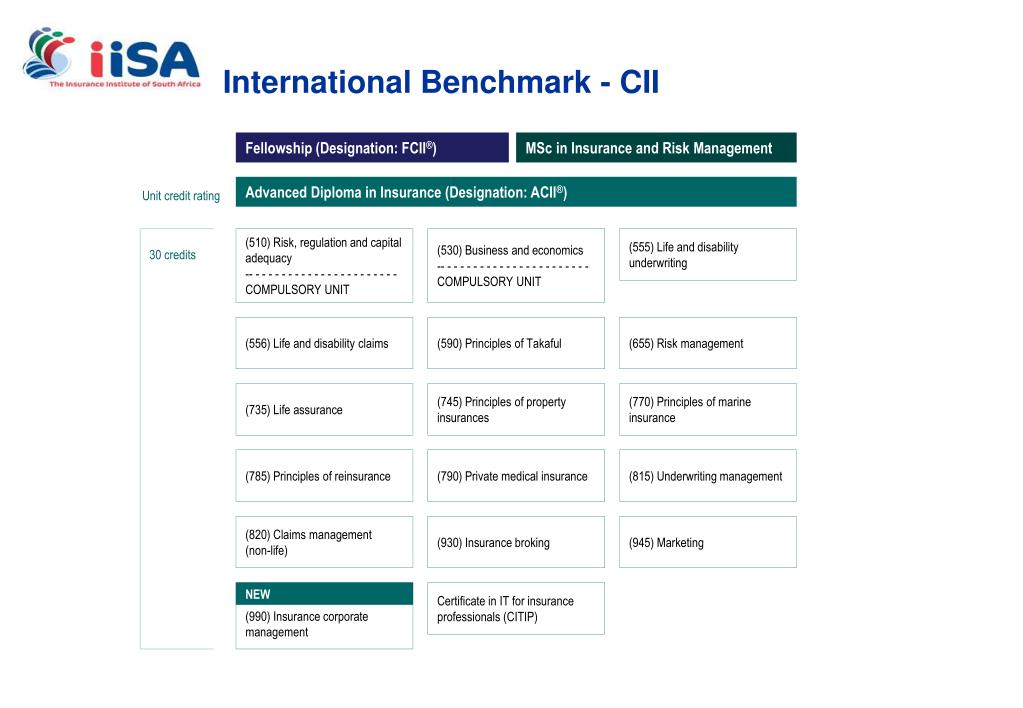 iiSA
The Insurance Institute of South Africa

International Benchmark - CII

Fellowship (Designation: FCII®)

MSc in Insurance and Risk Management

Unit credit rating

Advanced Diploma in Insurance (Designation: ACII®)

30 credits

(510) Risk, regulation and capital adequacy
-----------------------
COMPULSORY UNIT

(530) Business and economics
-----------------------
COMPULSORY UNIT

(555) Life and disability underwriting

(556) Life and disability claims

(590) Principles of Takaful

(655) Risk management

(735) Life assurance

(745) Principles of property insurances

(770) Principles of marine insurance

(785) Principles of reinsurance

(790) Private medical insurance

(815) Underwriting management

(820) Claims management (non-life)

(930) Insurance broking

(945) Marketing

NEW
(990) Insurance corporate management

Certificate in IT for insurance professionals (CITIP)